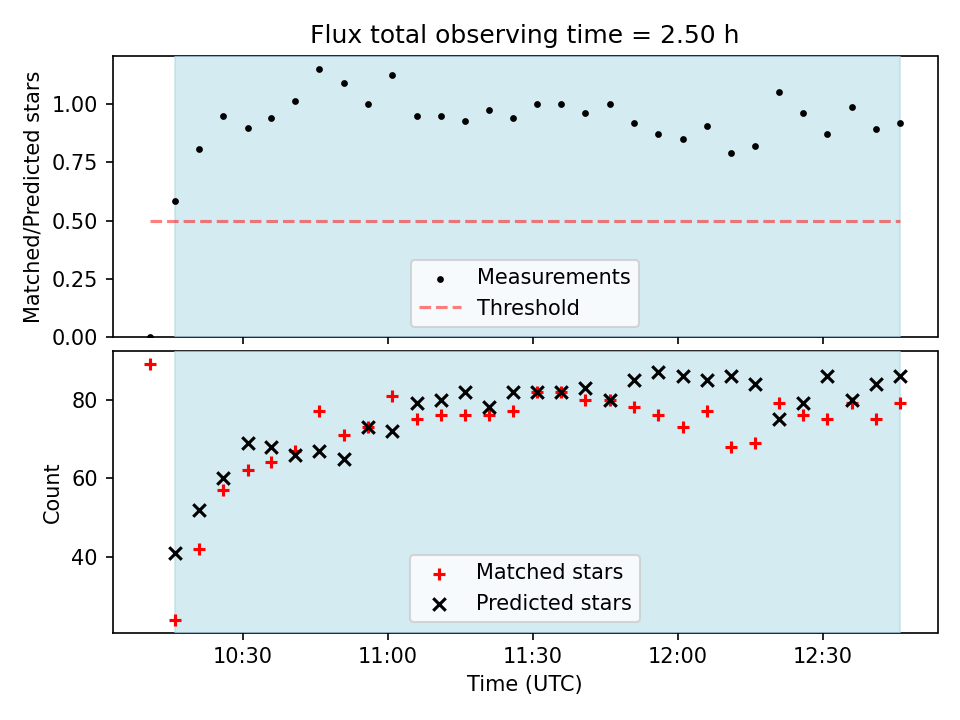 Flux total observing time = 2.50 h

Matched/Predicted stars

1.00
0.75
0.50
0.25
0.00

Measurements
Threshold

Count

80
60
40

Matched stars
Predicted stars

10:30
11:00
11:30
12:00
12:30

Time (UTC)